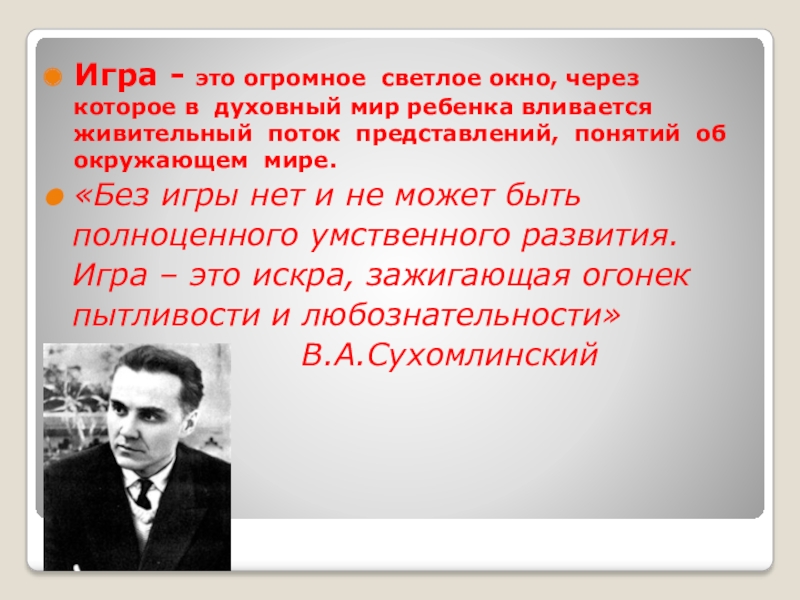 Игра - это огромное светлое окно, через которое в духовный мир ребенка вливается живительный поток представлений, понятий об окружающем мире.

«Без игры нет и не может быть полноценного умственного развития. Игра – это искра, зажигающая огонек пытливости и любознательности»

В.А.Сухомлинский